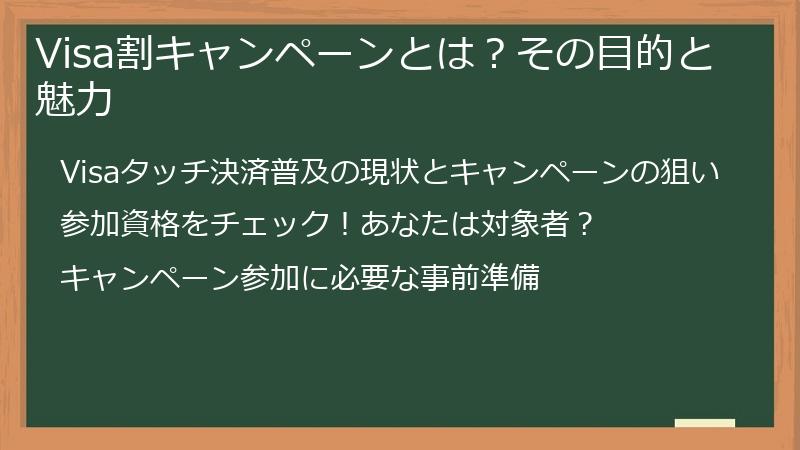 Visa割キャンペーンとは？その目的と魅力

Visaタッチ決済普及の現状とキャンペーンの狙い

参加資格をチェック！あなたは対象者？

キャンペーン参加に必要な事前準備